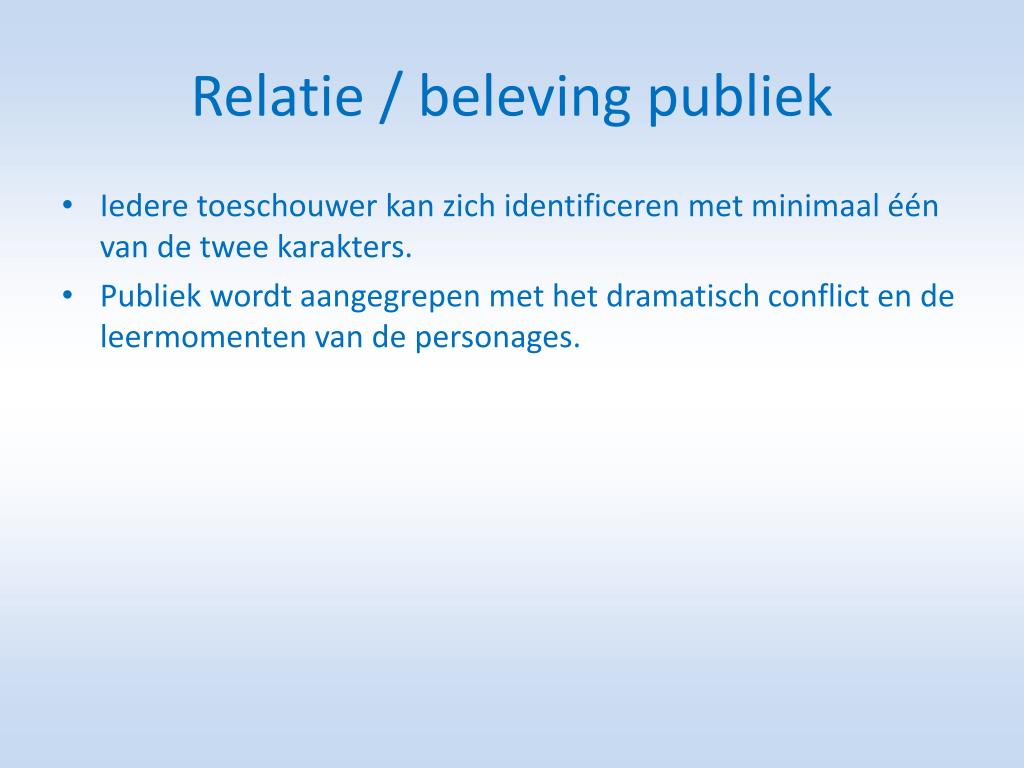 Relatie / beleving publiek

• Iedere toeschouwer kan zich identificeren met minimaal één van de twee karakters.
• Publiek wordt aangegrepen met het dramatisch conflict en de leermomenten van de personages.